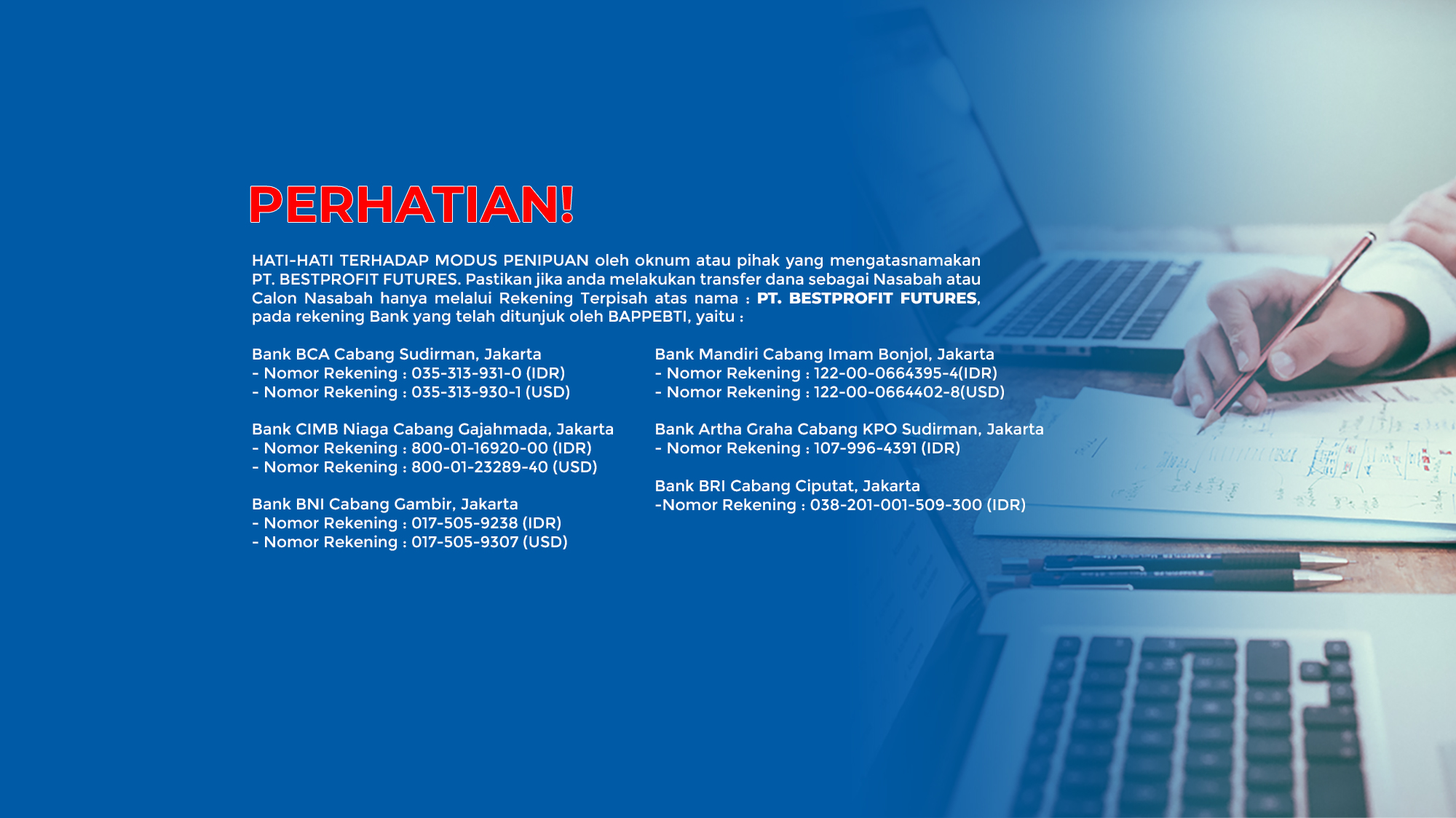 PERHATIAN!

HATI-HATI TERHADAP MODUS PENIPUAN oleh oknum atau pihak yang mengatasnamakan PT. BESTPROFIT FUTURES. Pastikan jika anda melakukan transfer dana sebagai Nasabah atau Calon Nasabah hanya melalui Rekening Terpisah atas nama : PT. BESTPROFIT FUTURES, pada rekening Bank yang telah ditunjuk oleh BAPPEBTI, yaitu :

Bank BCA Cabang Sudirman, Jakarta
- Nomor Rekening : 035-313-931-0 (IDR)
- Nomor Rekening : 035-313-930-1 (USD)

Bank CIMB Niaga Cabang Gajahmada, Jakarta
- Nomor Rekening : 800-01-16920-00 (IDR)
- Nomor Rekening : 800-01-23289-40 (USD)

Bank BNI Cabang Gambir, Jakarta
- Nomor Rekening : 017-505-9238 (IDR)
- Nomor Rekening : 017-505-9307 (USD)

Bank Mandiri Cabang Imam Bonjol, Jakarta
- Nomor Rekening : 122-00-0664395-4(IDR)
- Nomor Rekening : 122-00-0664402-8(USD)

Bank Artha Graha Cabang KPO Sudirman, Jakarta
- Nomor Rekening : 107-996-4391 (IDR)

Bank BRI Cabang Ciputat, Jakarta
-Nomor Rekening : 038-201-001-509-300 (IDR)